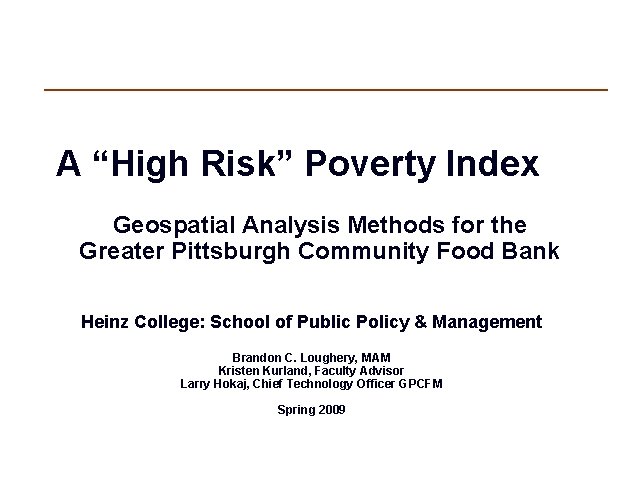 A “High Risk” Poverty Index

Geospatial Analysis Methods for the Greater Pittsburgh Community Food Bank

Heinz College: School of Public Policy & Management

Brandon C. Loughery, MAM
Kristen Kurland, Faculty Advisor
Larry Hokaj, Chief Technology Officer GPCFM

Spring 2009